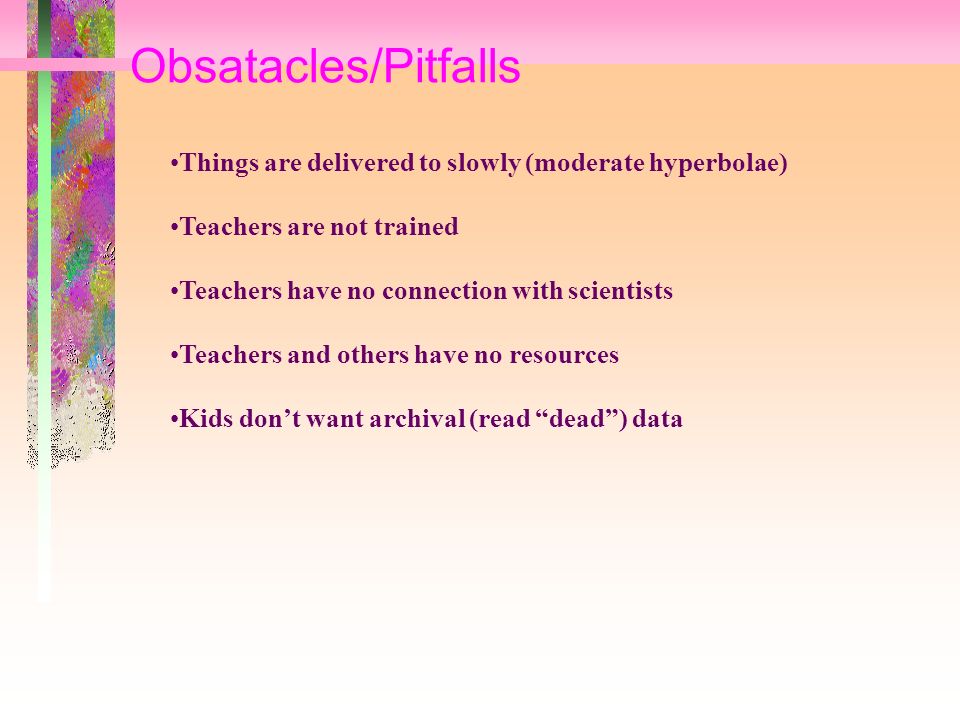 Obsatacles/Pitfalls

•Things are delivered to slowly (moderate hyperbolae)

•Teachers are not trained

•Teachers have no connection with scientists

•Teachers and others have no resources

•Kids don’t want archival (read “dead”) data